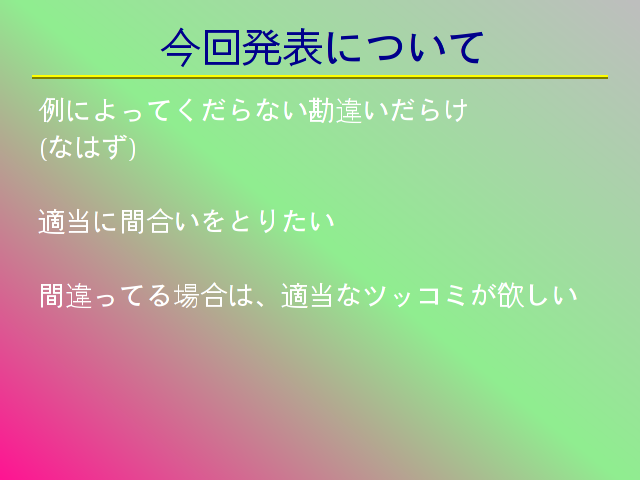 今回発表について

例によってくだらない勘違いだらけ
(なはず)

適当に間合いをとりたい

間違ってる場合は、適当なツッコミが欲しい